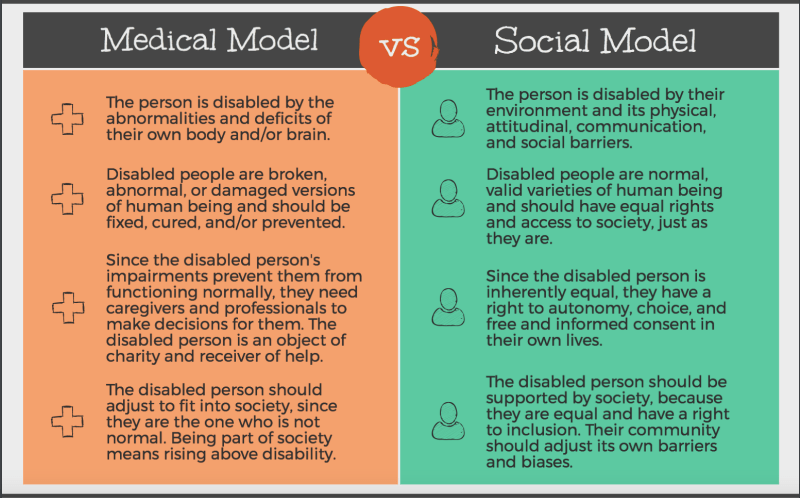 Medical Model

VS

Social Model

The person is disabled by the abnormalities and deficits of their own body and/or brain.

Disabled people are broken, abnormal, or damaged versions of human being and should be fixed, cured, and/or prevented.

Since the disabled person's impairments prevent them from functioning normally, they need caregivers and professionals to make decisions for them. The disabled person is an object of charity and receiver of help.

The disabled person should adjust to fit into society, since they are the one who is not normal. Being part of society means rising above disability.

The person is disabled by their environment and its physical, attitudinal, communication, and social barriers.

Disabled people are normal, valid varieties of human being and should have equal rights and access to society, just as they are.

Since the disabled person is inherently equal, they have a right to autonomy, choice, and free and informed consent in their own lives.

The disabled person should be supported by society, because they are equal and have a right to inclusion. Their community should adjust its own barriers and biases.